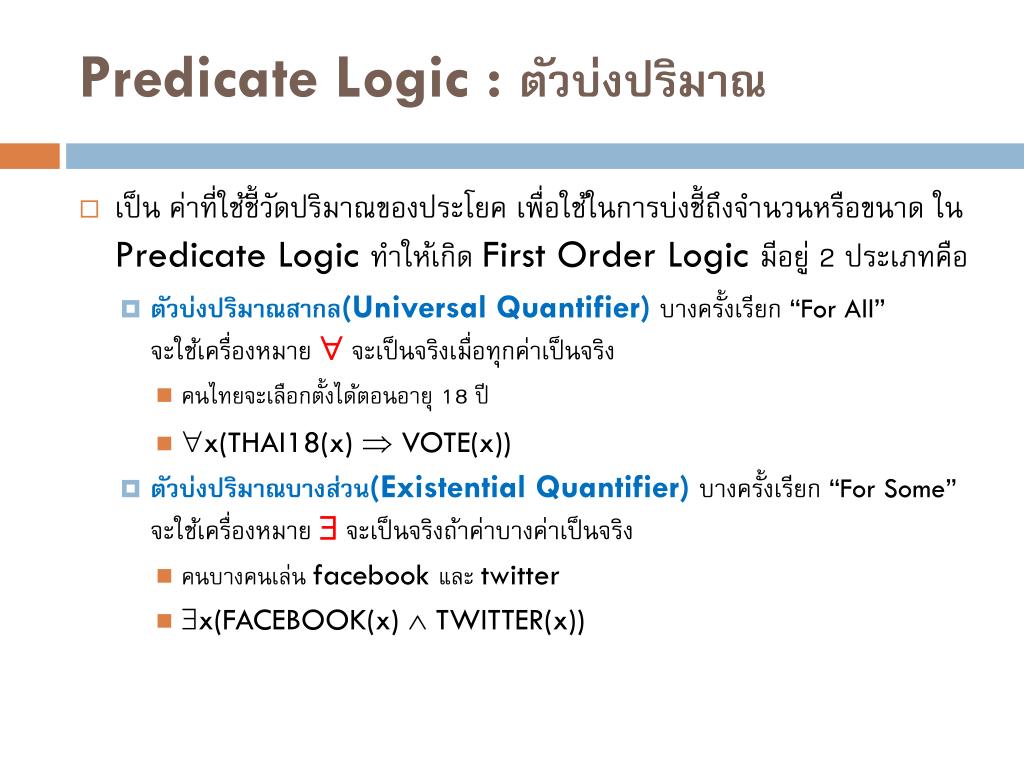 Predicate Logic : ตัวบ่งปริมาณ

เป็น ค่าที่ใช้ชี้วัดปริมาณของประโยค เพื่อใช้ในการบ่งชี้ถึงจำนวนหรือขนาด ใน Predicate Logic ทำให้เกิด First Order Logic มีอยู่ 2 ประเภทคือ

ตัวบ่งปริมาณสากล(Universal Quantifier) บางครั้งเรียก “For All” จะใช้เครื่องหมาย $\forall$ จะเป็นจริงเมื่อทุกค่าเป็นจริง

คนไทยจะเลือกตั้งได้ตอนอายุ 18 ปี

$\forall$x(THAI18(x) $\Rightarrow$ VOTE(x))

ตัวบ่งปริมาณบางส่วน(Existential Quantifier) บางครั้งเรียก “For Some” จะใช้เครื่องหมาย $\exists$ จะเป็นจริงถ้าค่าบางค่าเป็นจริง

คนบางคนเล่น facebook และ twitter

$\exists$x(FACEBOOK(x) $\wedge$ TWITTER(x))